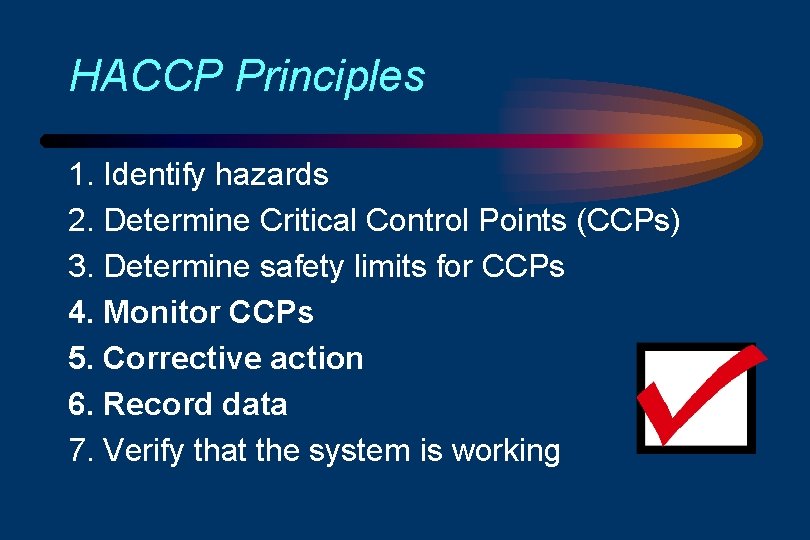 HACCP Principles

1. Identify hazards
2. Determine Critical Control Points (CCPs)
3. Determine safety limits for CCPs
4. Monitor CCPs
5. Corrective action
6. Record data
7. Verify that the system is working